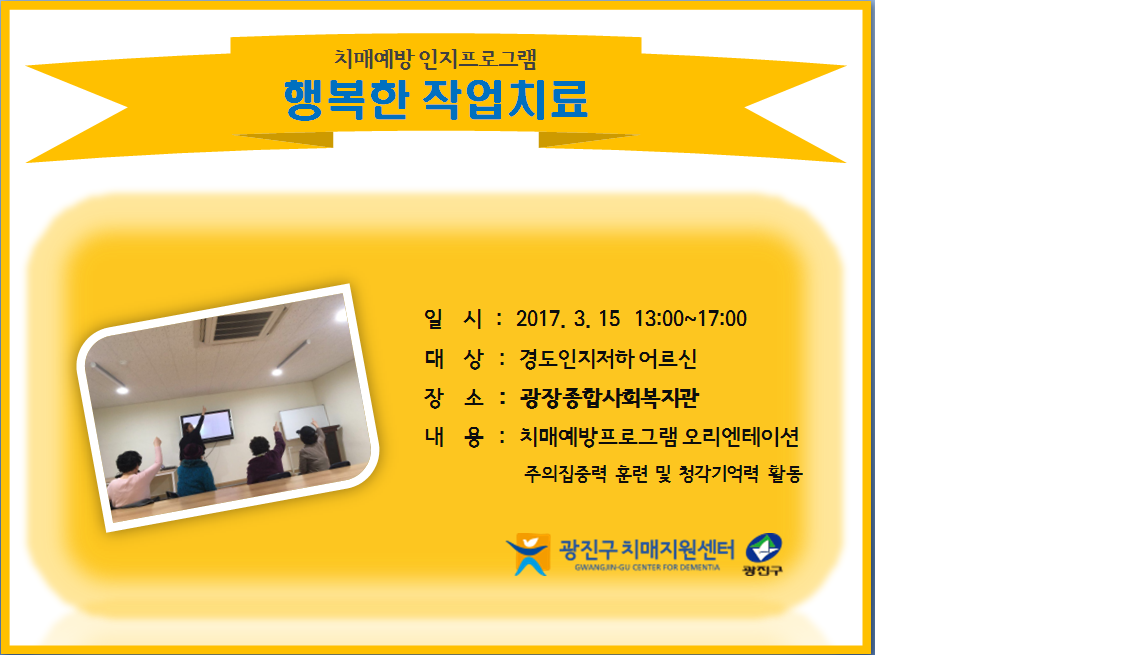 치매예방 인지프로그램
행복한 작업치료

일 시 : 2017. 3. 15 13:00~17:00
대 상 : 경도인지저하 어르신
장 소 : 광장종합사회복지관
내 용 : 치매예방프로그램 오리엔테이션
주의집중력 훈련 및 청각기억력 활동

광진구 치매지원센터
GWANGJIN-GU CENTER FOR DEMENTIA
광진구